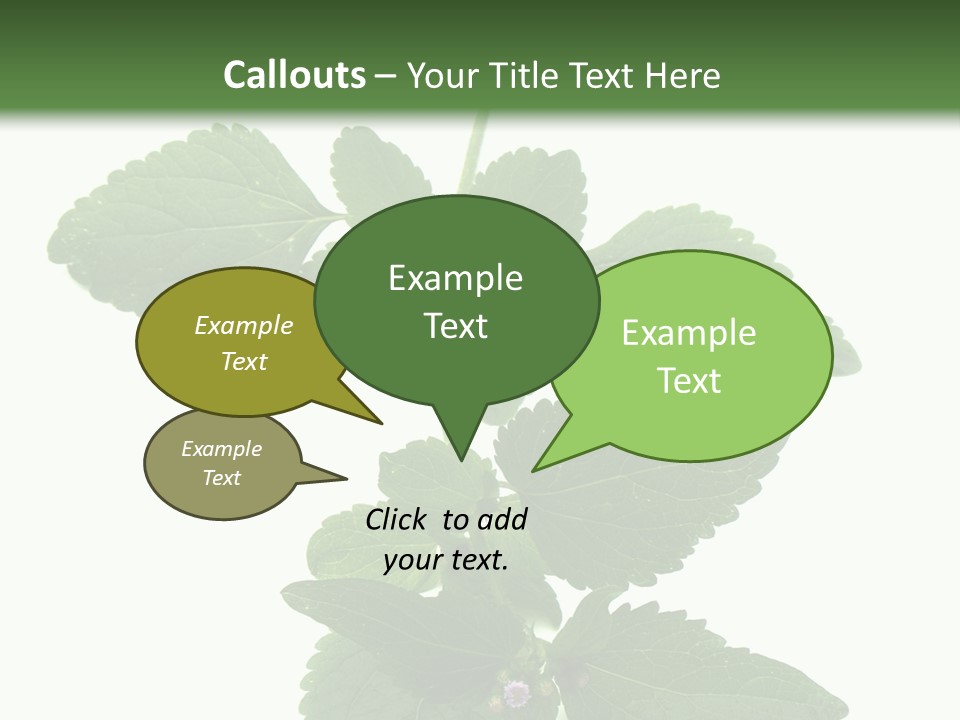 Callouts – Your Title Text Here

Example Text

Example Text

Example Text

Example Text

Click to add your text.